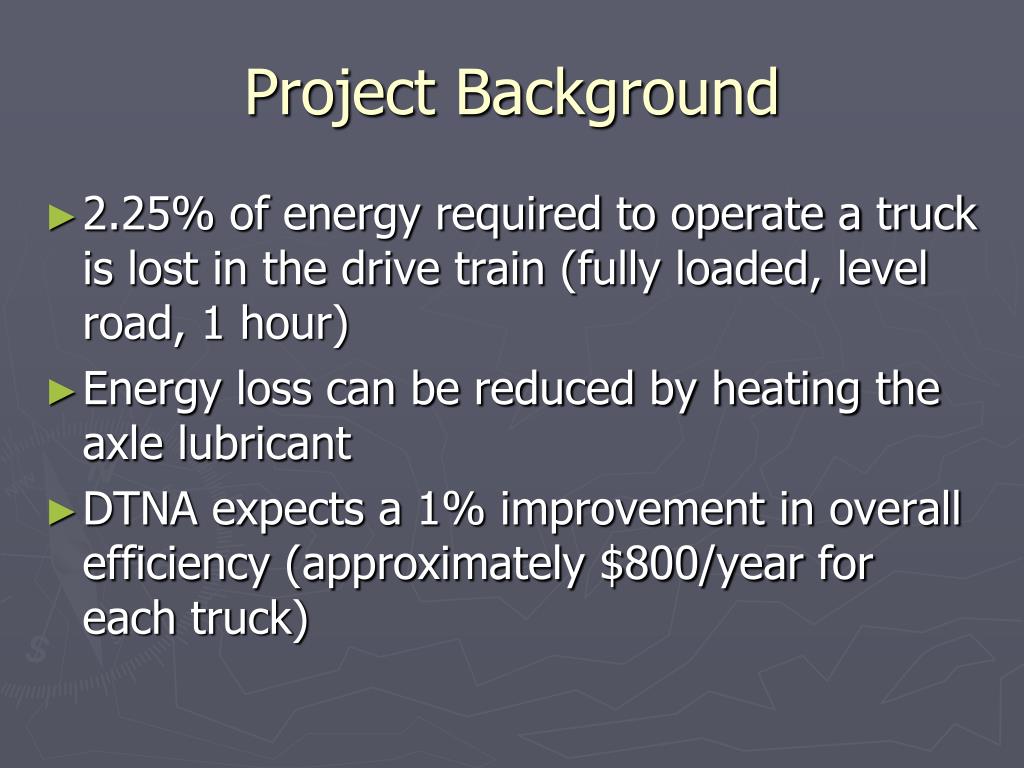 Project Background

►2.25% of energy required to operate a truck is lost in the drive train (fully loaded, level road, 1 hour)

►Energy loss can be reduced by heating the axle lubricant

►DTNA expects a 1% improvement in overall efficiency (approximately \$800/year for each truck)